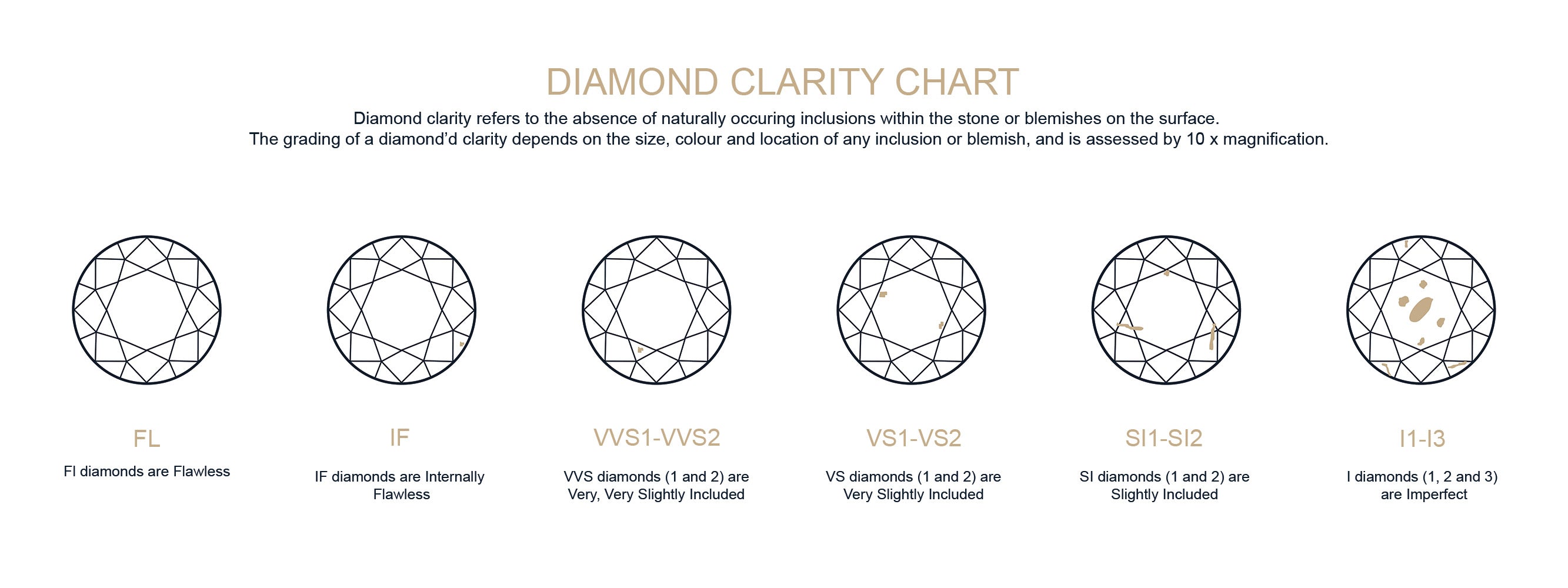 DIAMOND CLARITY CHART

Diamond clarity refers to the absence of naturally occuring inclusions within the stone or blemishes on the surface. The grading of a diamond'd clarity depends on the size, colour and location of any inclusion or blemish, and is assessed by 10 x magnification.

FL

Fl diamonds are Flawless

IF

IF diamonds are Internally Flawless

VVS1-VVS2

VVS diamonds (1 and 2) are Very, Very Slightly Included

VS1-VS2

VS diamonds (1 and 2) are Very Slightly Included

SI1-SI2

SI diamonds (1 and 2) are Slightly Included

I1-I3

I diamonds (1, 2 and 3) are Imperfect